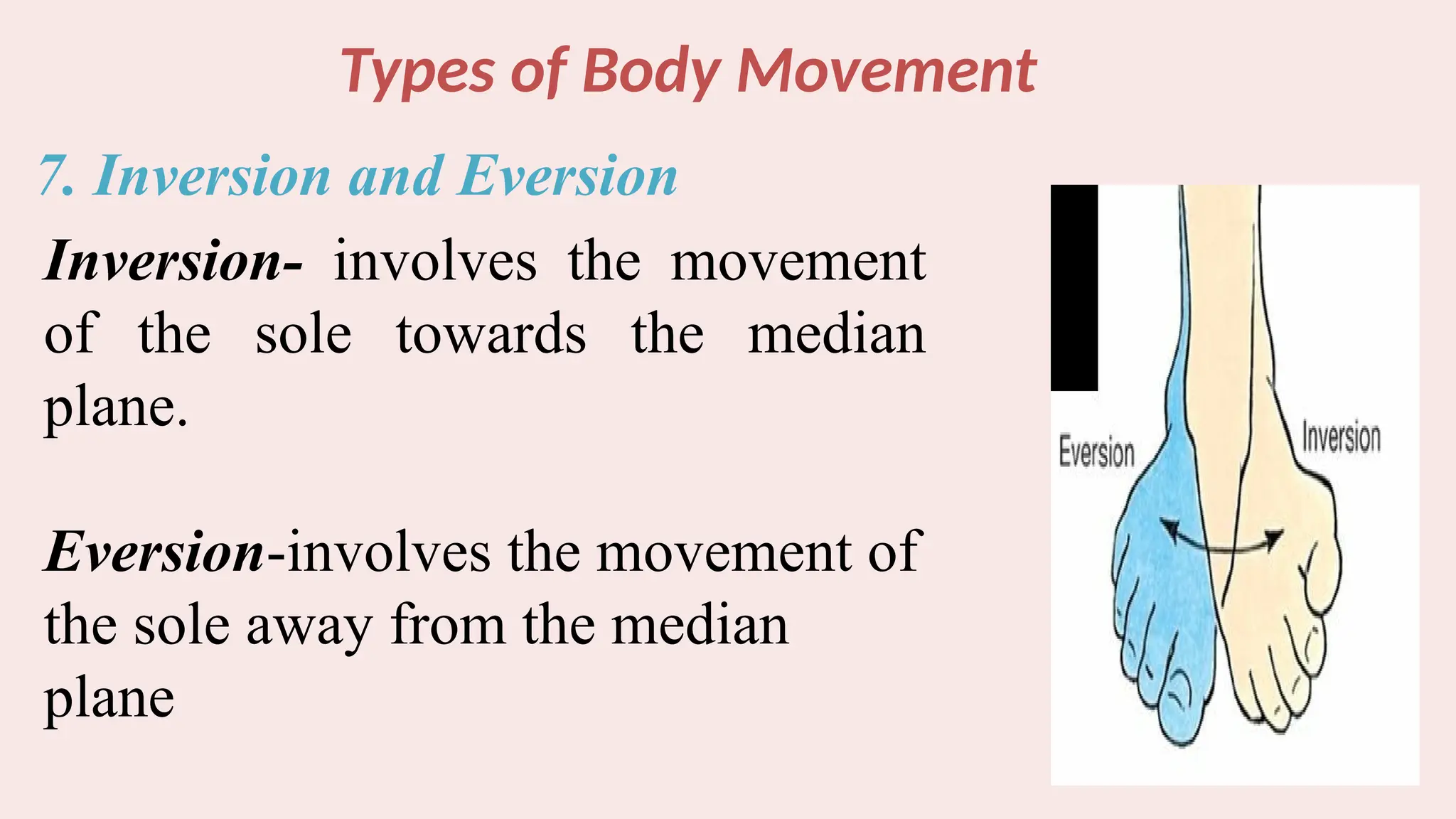 Types of Body Movement

7. Inversion and Eversion

Inversion- involves the movement of the sole towards the median plane.

Eversion-involves the movement of the sole away from the median plane

Eversion

Inversion